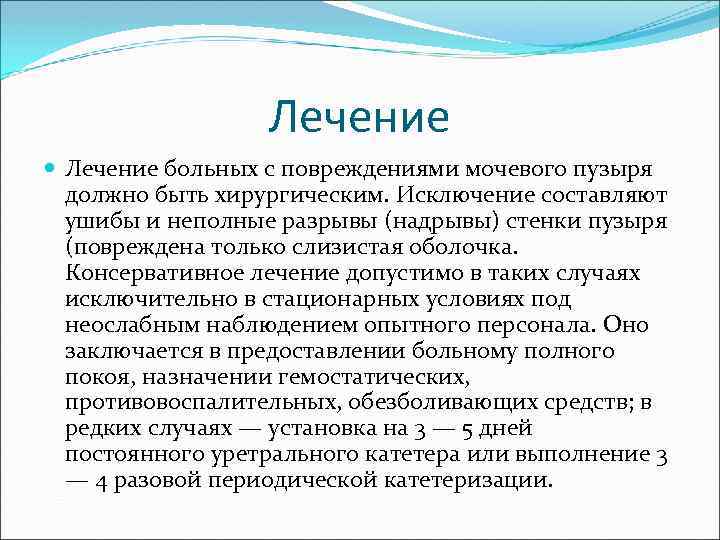 Лечение

Лечение больных с повреждениями мочевого пузыря должно быть хирургическим. Исключение составляют ушибы и неполные разрывы (надрывы) стенки пузыря (повреждена только слизистая оболочка. Консервативное лечение допустимо в таких случаях исключительно в стационарных условиях под неослабным наблюдением опытного персонала. Оно заключается в предоставлении больному полного покоя, назначении гемостатических, противовоспалительных, обезболивающих средств; в редких случаях — установка на 3 — 5 дней постоянного уретрального катетера или выполнение 3 — 4 разовой периодической катетеризации.